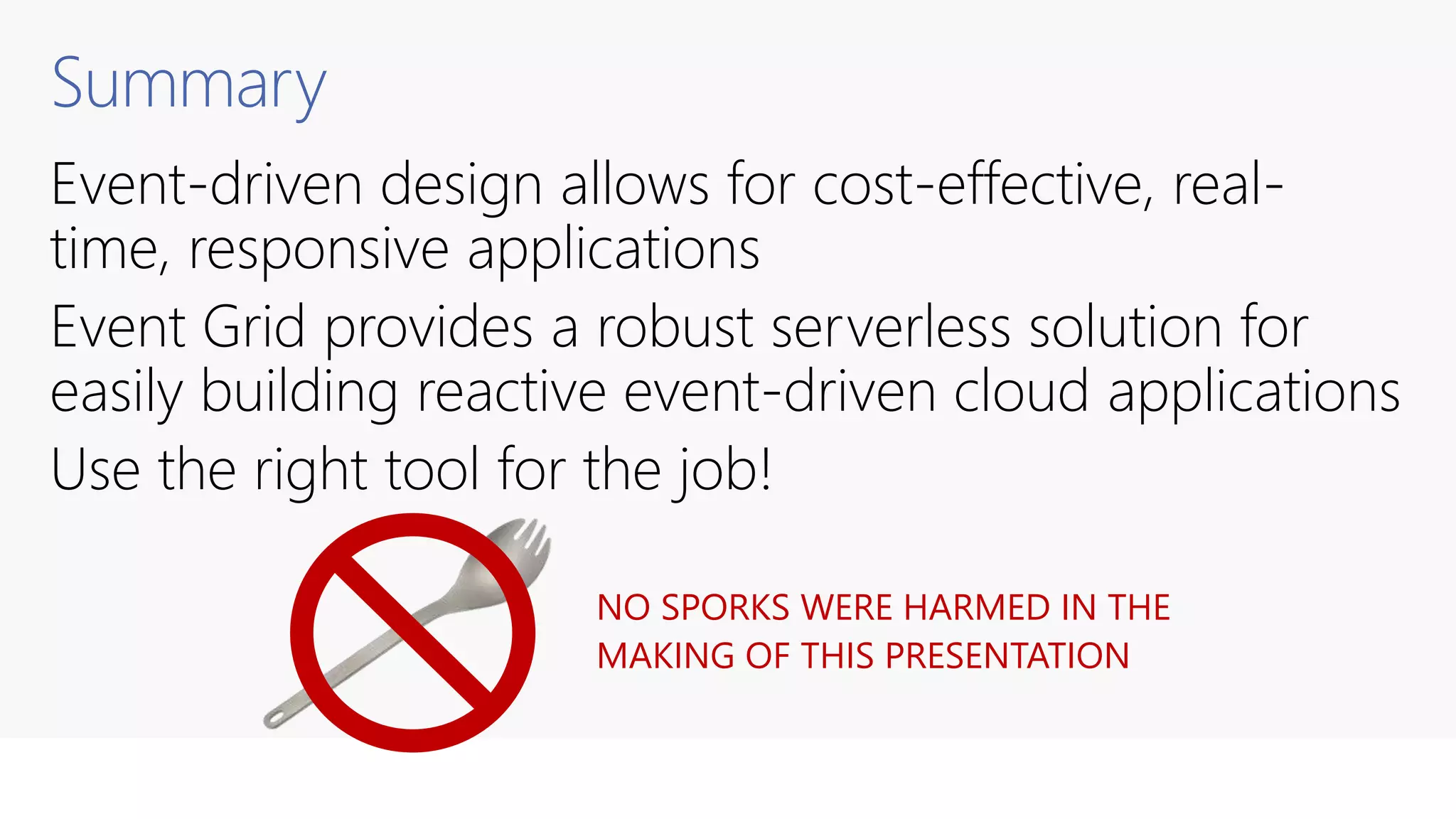 Summary

Event-driven design allows for cost-effective, real-time, responsive applications

Event Grid provides a robust serverless solution for easily building reactive event-driven cloud applications

Use the right tool for the job!

NO SPORKS WERE HARMED IN THE MAKING OF THIS PRESENTATION